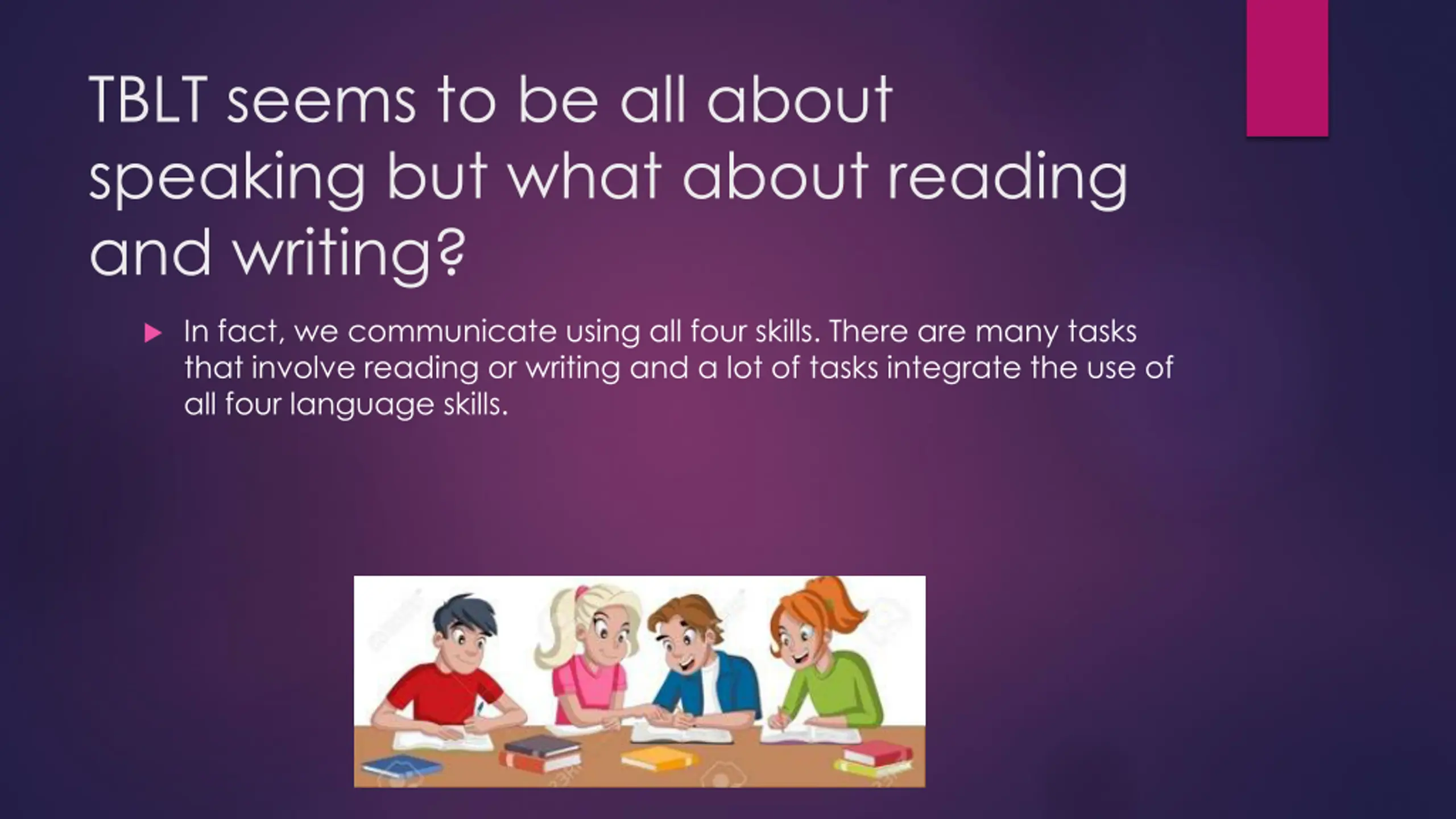 TBLT seems to be all about speaking but what about reading and writing?

In fact, we communicate using all four skills. There are many tasks that involve reading or writing and a lot of tasks integrate the use of all four language skills.